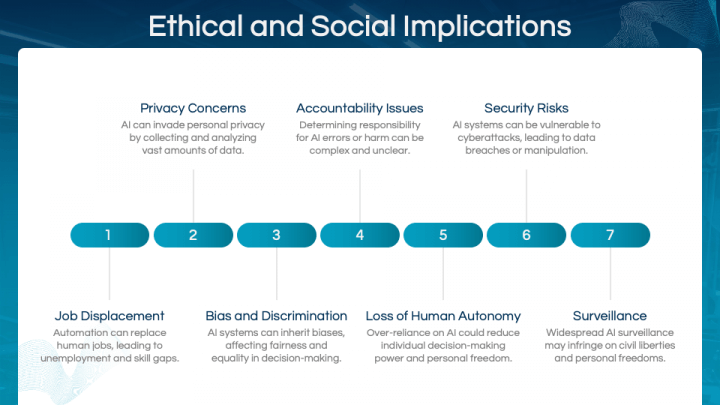 Ethical and Social Implications

Privacy Concerns
AI can invade personal privacy by collecting and analyzing vast amounts of data.

Accountability Issues
Determining responsibility for AI errors or harm can be complex and unclear.

Security Risks
AI systems can be vulnerable to cyberattacks, leading to data breaches or manipulation.

1 2 3 4 5 6 7

Job Displacement
Automation can replace human jobs, leading to unemployment and skill gaps.

Bias and Discrimination
AI systems can inherit biases, affecting fairness and equality in decision-making.

Loss of Human Autonomy
Over-reliance on AI could reduce individual decision-making power and personal freedom.

Surveillance
Widespread AI surveillance may infringe on civil liberties and personal freedoms.